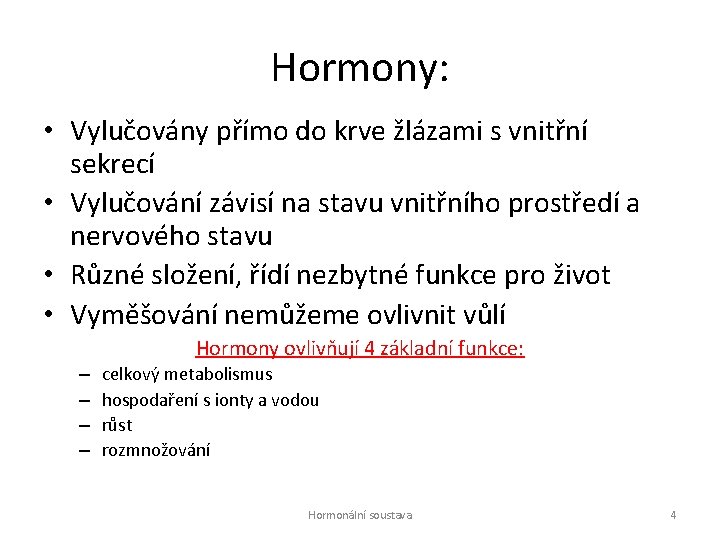 Hormony:

• Vylučovány přímo do krve žlázami s vnitřní sekrecí
• Vylučování závisí na stavu vnitřního prostředí a nervového stavu
• Různé složení, řídí nezbytné funkce pro život
• Vyměšování nemůžeme ovlivnit vůlí

Hormony ovlivňují 4 základní funkce:
– celkový metabolismus
– hospodaření s ionty a vodou
– růst
– rozmnožování

Hormonální soustava

4